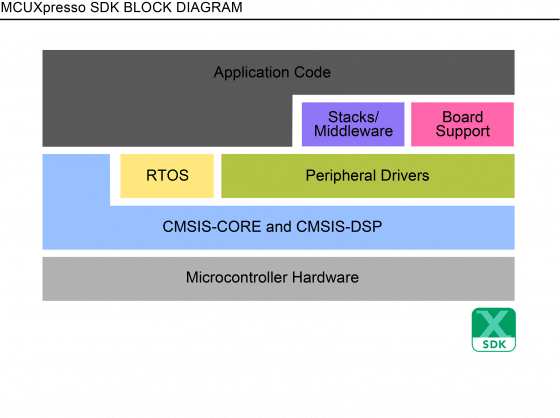 MCUXpresso SDK BLOCK DIAGRAM

Application Code

Stacks/ Middleware

Board Support

RTOS

Peripheral Drivers

CMSIS-CORE and CMSIS-DSP

Microcontroller Hardware

X
SDK